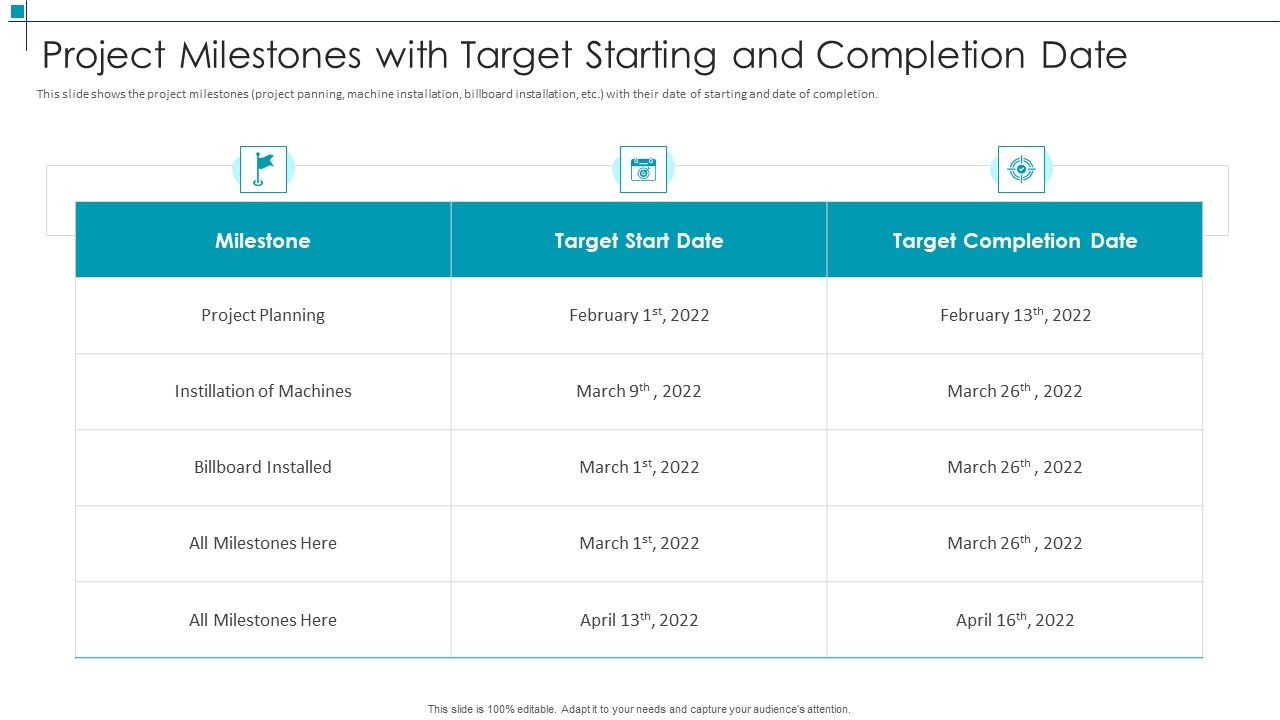 Project Milestones with Target Starting and Completion Date

This slide shows the project milestones (project panning, machine installation, billboard installation, etc.) with their date of starting and date of completion.

| Milestone | Target Start Date | Target Completion Date |
|---|---|---|
| Project Planning | February 1$^{st}$, 2022 | February 13$^{th}$, 2022 |
| Instillation of Machines | March 9$^{th}$ , 2022 | March 26$^{th}$ , 2022 |
| Billboard Installed | March 1$^{st}$, 2022 | March 26$^{th}$ , 2022 |
| All Milestones Here | March 1$^{st}$, 2022 | March 26$^{th}$ , 2022 |
| All Milestones Here | April 13$^{th}$, 2022 | April 16$^{th}$, 2022 |

This slide is 100% editable. Adapt it to your needs and capture your audience's attention.